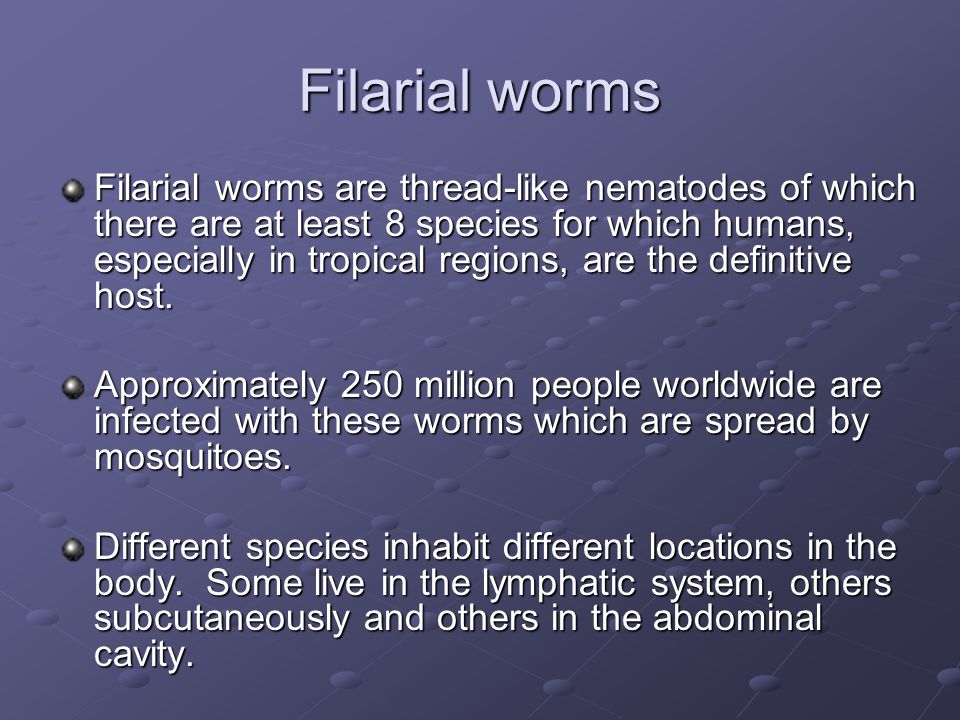 Filarial worms

Filarial worms are thread-like nematodes of which there are at least 8 species for which humans, especially in tropical regions, are the definitive host.

Approximately 250 million people worldwide are infected with these worms which are spread by mosquitoes.

Different species inhabit different locations in the body. Some live in the lymphatic system, others subcutaneously and others in the abdominal cavity.